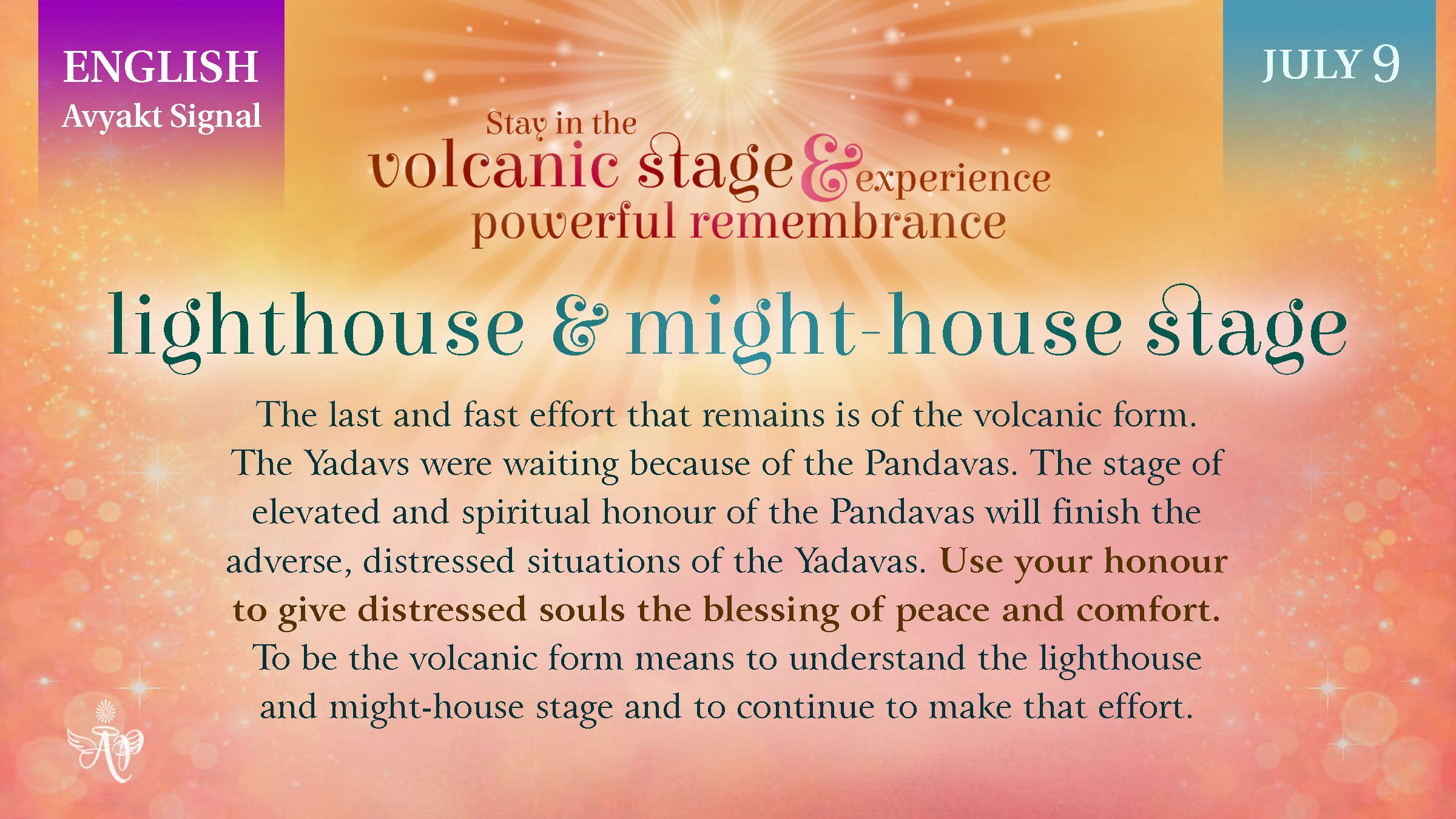 ENGLISH
Avyakt Signal

JULY 9

Stay in the
volcanic stage & experience
powerful remembrance

lighthouse & might-house stage

The last and fast effort that remains is of the volcanic form. The Yadavs were waiting because of the Pandavas. The stage of elevated and spiritual honour of the Pandavas will finish the adverse, distressed situations of the Yadavas. Use your honour to give distressed souls the blessing of peace and comfort. To be the volcanic form means to understand the lighthouse and might-house stage and to continue to make that effort.